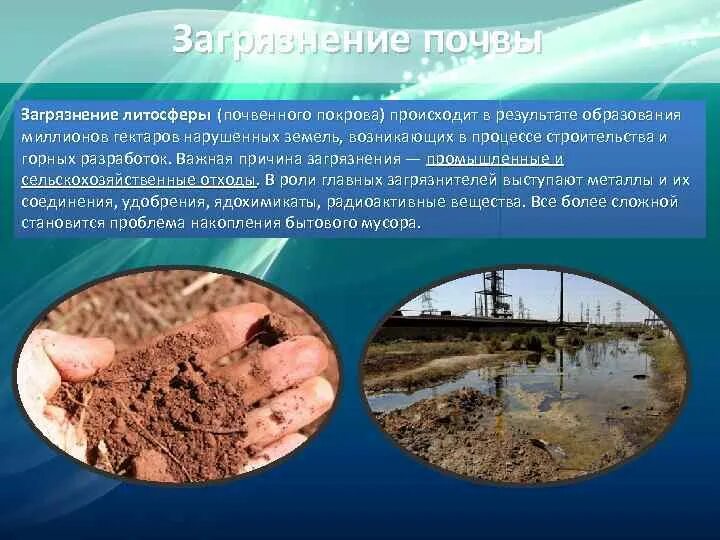 Загрязнение почвы

Загрязнение литосферы (почвенного покрова) происходит в результате образования миллионов гектаров нарушенных земель, возникающих в процессе строительства и горных разработок. Важная причина загрязнения — промышленные и сельскохозяйственные отходы. В роли главных загрязнителей выступают металлы и их соединения, удобрения, ядохимикаты, радиоактивные вещества. Все более сложной становится проблема накопления бытового мусора.